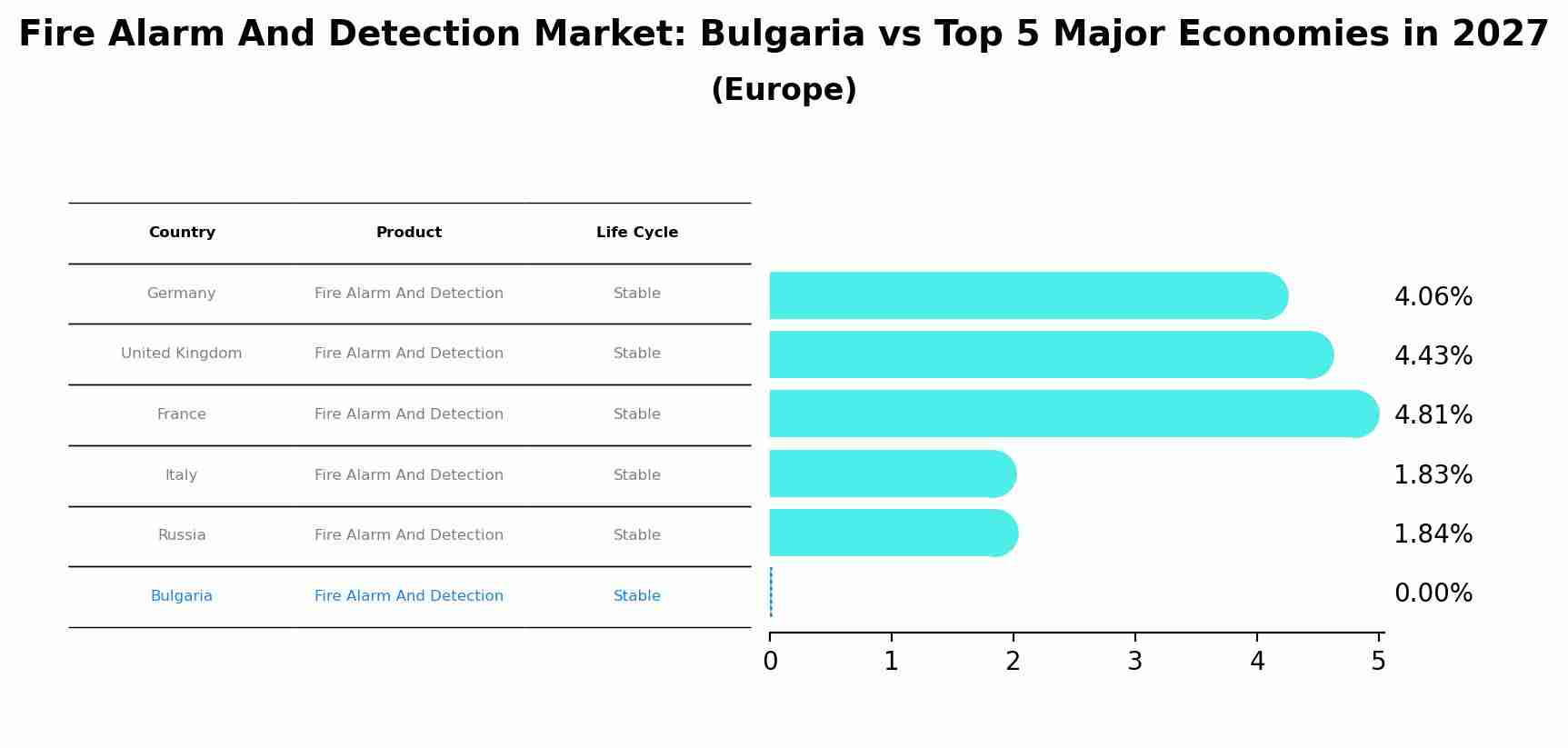 Fire Alarm And Detection Market: Bulgaria vs Top 5 Major Economies in 2027
(Europe)

| Country | Product | Life Cycle |
|---|---|---|
| Germany | Fire Alarm And Detection | Stable |
| United Kingdom | Fire Alarm And Detection | Stable |
| France | Fire Alarm And Detection | Stable |
| Italy | Fire Alarm And Detection | Stable |
| Russia | Fire Alarm And Detection | Stable |
| Bulgaria | Fire Alarm And Detection | Stable |

4.06%
4.43%
4.81%
1.83%
1.84%
0.00%

0 1 2 3 4 5